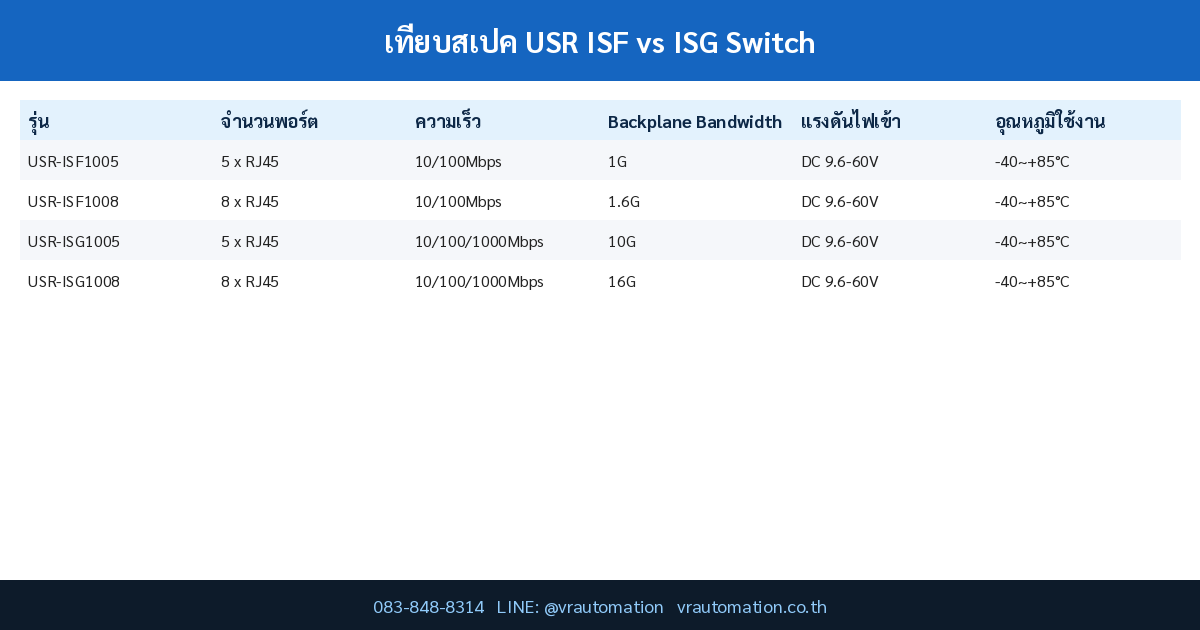 เทียบสเปค USR ISF vs ISG Switch

| รุ่น | จำนวนพอร์ต | ความเร็ว | Backplane Bandwidth | แรงดันไฟเข้า | อุณหภูมิใช้งาน |
|---|---|---|---|---|---|
| USR-ISF1005 | 5 x RJ45 | 10/100Mbps | 1G | DC 9.6-60V | -40~+85°C |
| USR-ISF1008 | 8 x RJ45 | 10/100Mbps | 1.6G | DC 9.6-60V | -40~+85°C |
| USR-ISG1005 | 5 x RJ45 | 10/100/1000Mbps | 10G | DC 9.6-60V | -40~+85°C |
| USR-ISG1008 | 8 x RJ45 | 10/100/1000Mbps | 16G | DC 9.6-60V | -40~+85°C |

083-848-8314 LINE: @vrautomation vrautomation.co.th